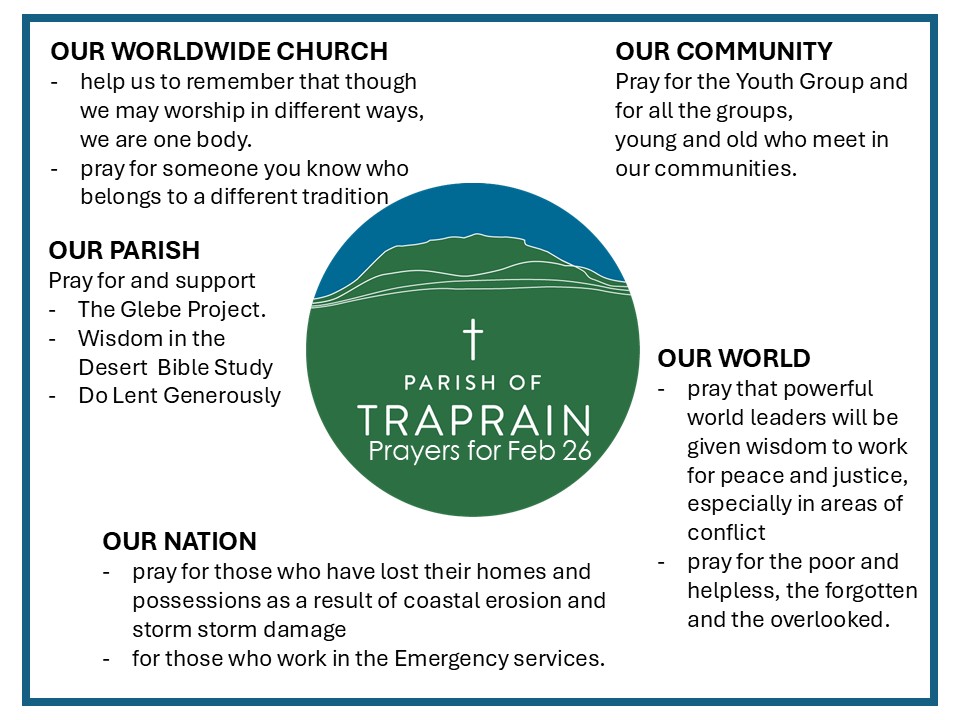 OUR WORLDWIDE CHURCH
- help us to remember that though we may worship in different ways, we are one body.
- pray for someone you know who belongs to a different tradition

OUR COMMUNITY
Pray for the Youth Group and for all the groups, young and old who meet in our communities.

OUR PARISH
Pray for and support
- The Glebe Project.
- Wisdom in the Desert Bible Study
- Do Lent Generously

PARISH OF
TRAPRAIN
Prayers for Feb 26

OUR WORLD
- pray that powerful world leaders will be given wisdom to work for peace and justice, especially in areas of conflict
- pray for the poor and helpless, the forgotten and the overlooked.

OUR NATION
- pray for those who have lost their homes and possessions as a result of coastal erosion and storm storm damage
- for those who work in the Emergency services.